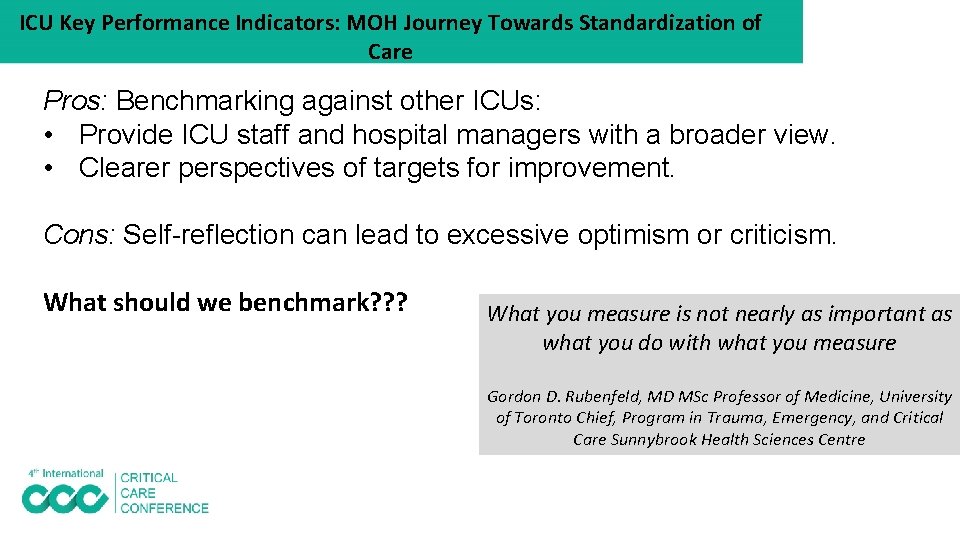 ICU Key Performance Indicators: MOH Journey Towards Standardization of Care

Pros: Benchmarking against other ICUs:
• Provide ICU staff and hospital managers with a broader view.
• Clearer perspectives of targets for improvement.

Cons: Self-reflection can lead to excessive optimism or criticism.

What should we benchmark???

What you measure is not nearly as important as what you do with what you measure

Gordon D. Rubenfeld, MD MSc Professor of Medicine, University of Toronto Chief, Program in Trauma, Emergency, and Critical Care Sunnybrook Health Sciences Centre

4th International CCC CRITICAL CARE CONFERENCE